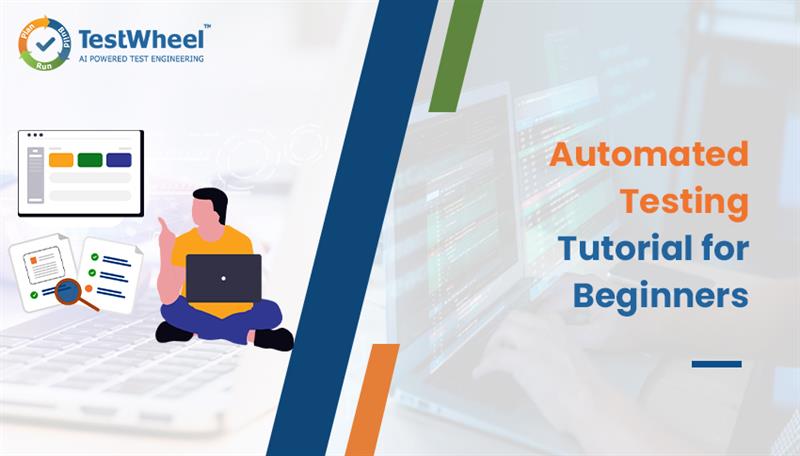 Plan Build Run
TestWheel™
AI POWERED TEST ENGINEERING

Automated Testing Tutorial for Beginners